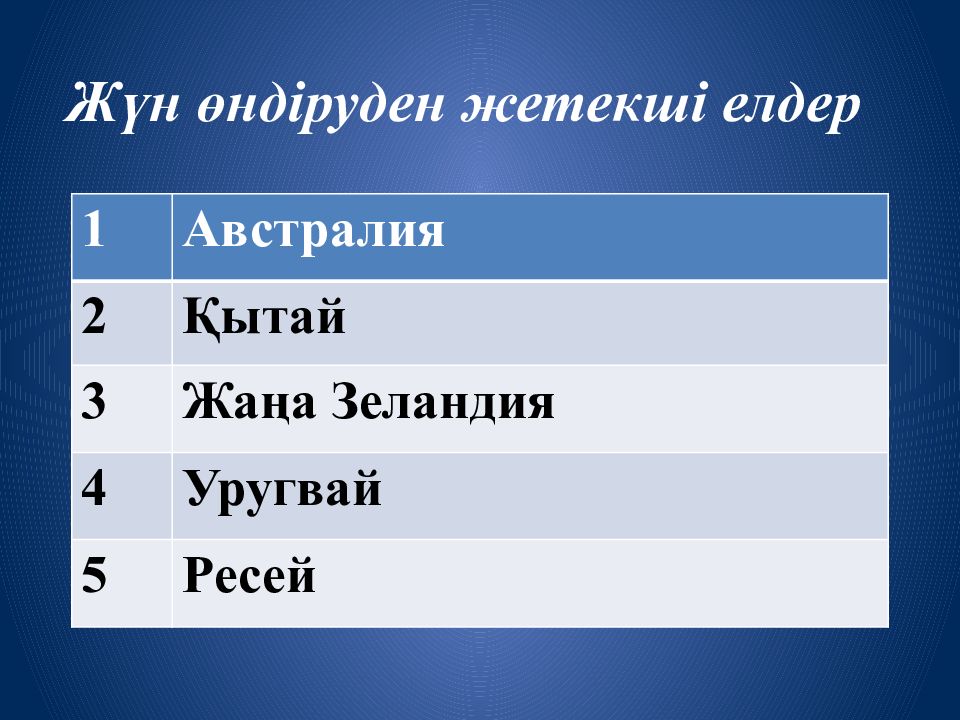 Жүн өндіруден жетекші елдер

| 1 | Австралия |
|---|---|
| 2 | Қытай |
| 3 | Жаңа Зеландия |
| 4 | Уругвай |
| 5 | Ресей |